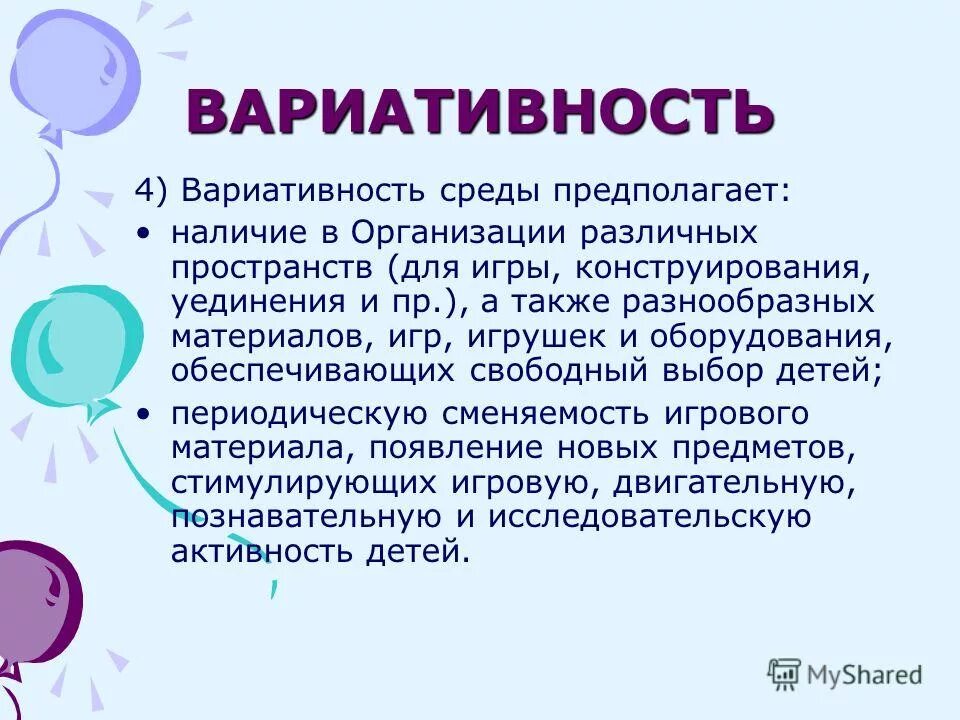 ВАРИАТИВНОСТЬ

4) Вариативность среды предполагает:

• наличие в Организации различных пространств (для игры, конструирования, уединения и пр.), а также разнообразных материалов, игр, игрушек и оборудования, обеспечивающих свободный выбор детей;

• периодическую сменяемость игрового материала, появление новых предметов, стимулирующих игровую, двигательную, познавательную и исследовательскую активность детей.

MyShared